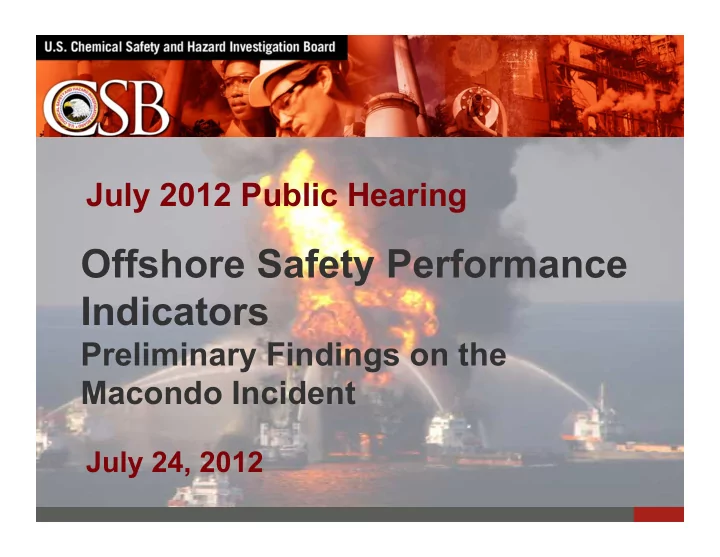 U.S. Chemical Safety and Hazard Investigation Board

CSB

July 2012 Public Hearing

Offshore Safety Performance Indicators

Preliminary Findings on the Macondo Incident

July 24, 2012